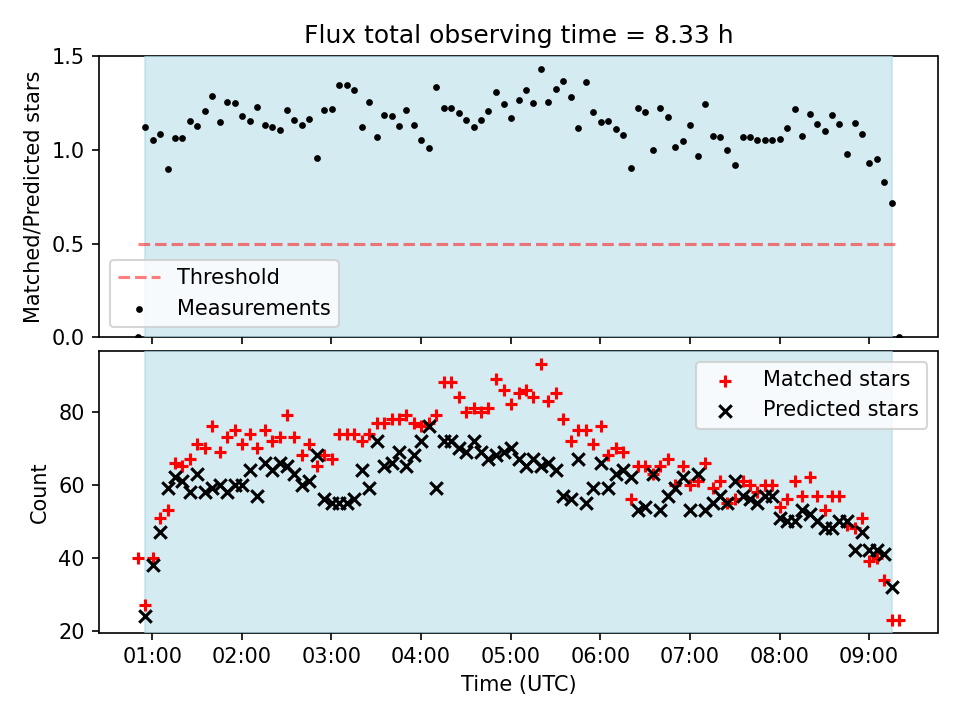 Flux total observing time = 8.33 h

Matched/Predicted stars

1.5
1.0
0.5
0.0

Threshold
Measurements

Count

80
60
40
20

Matched stars
Predicted stars

01:00 02:00 03:00 04:00 05:00 06:00 07:00 08:00 09:00

Time (UTC)